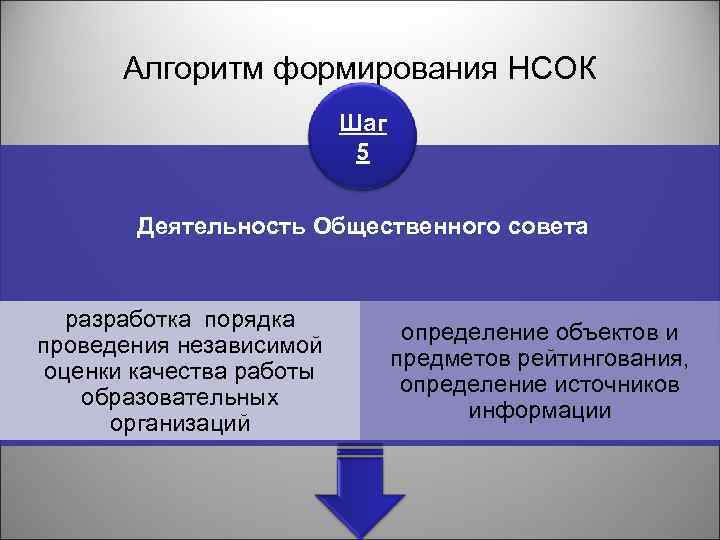 Алгоритм формирования НСОК

Шаг 5

Деятельность Общественного совета

разработка порядка проведения независимой оценки качества работы образовательных организаций

определение объектов и предметов рейтингования, определение источников информации